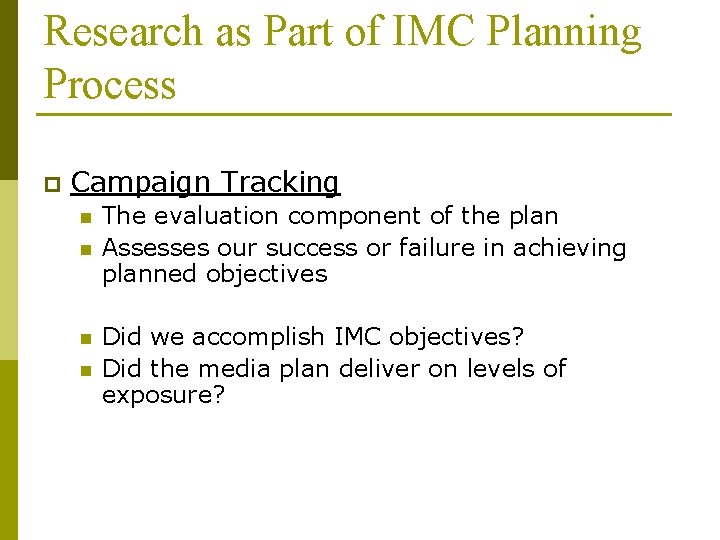 Research as Part of IMC Planning Process

Campaign Tracking

The evaluation component of the plan

Assesses our success or failure in achieving planned objectives

Did we accomplish IMC objectives?

Did the media plan deliver on levels of exposure?